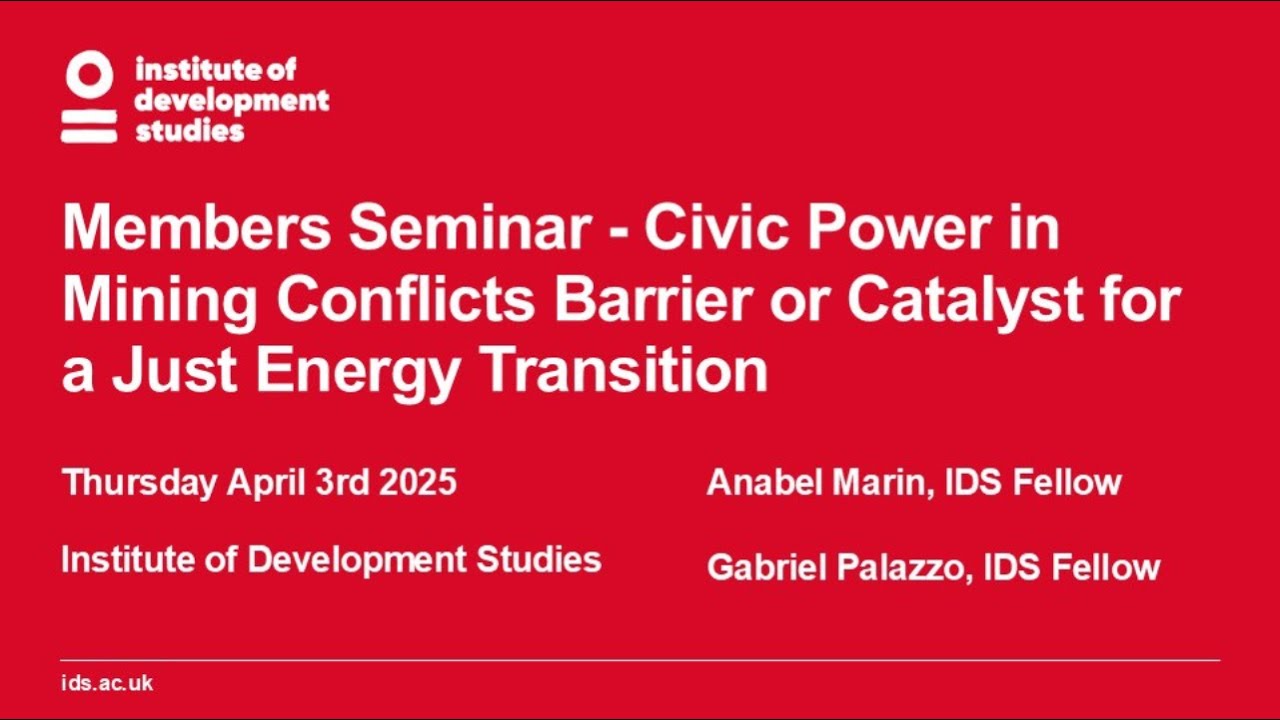 institute of development studies

Members Seminar - Civic Power in Mining Conflicts Barrier or Catalyst for a Just Energy Transition

Thursday April 3rd 2025

Institute of Development Studies

Anabel Marin, IDS Fellow

Gabriel Palazzo, IDS Fellow

ids.ac.uk